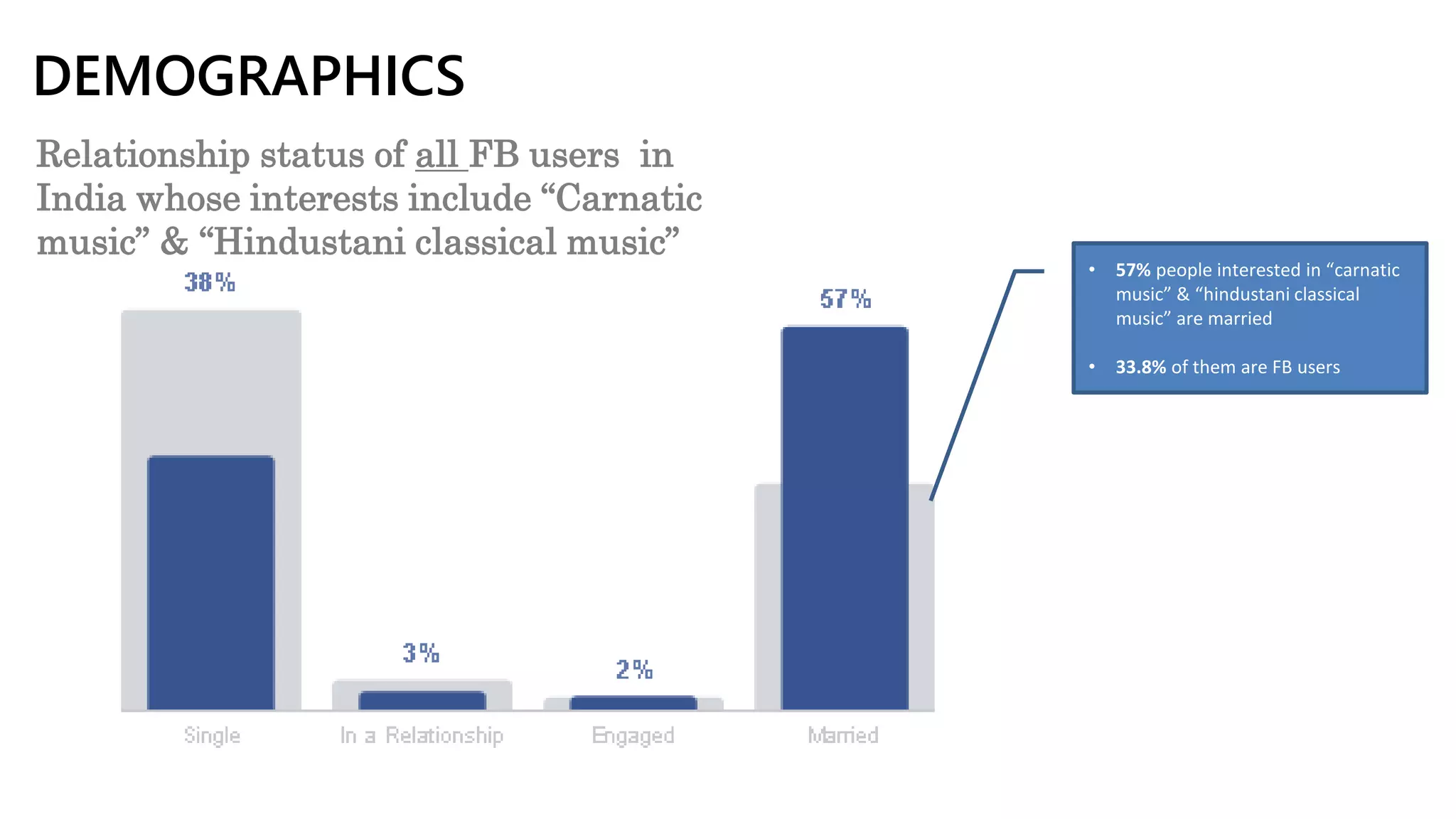 DEMOGRAPHICS

Relationship status of all FB users in India whose interests include “Carnatic music” & “Hindustani classical music”

38%

57%

3%

2%

Single

In a Relationship

Engaged

Married

• 57% people interested in “carnatic music” & “hindustani classical music” are married

• 33.8% of them are FB users